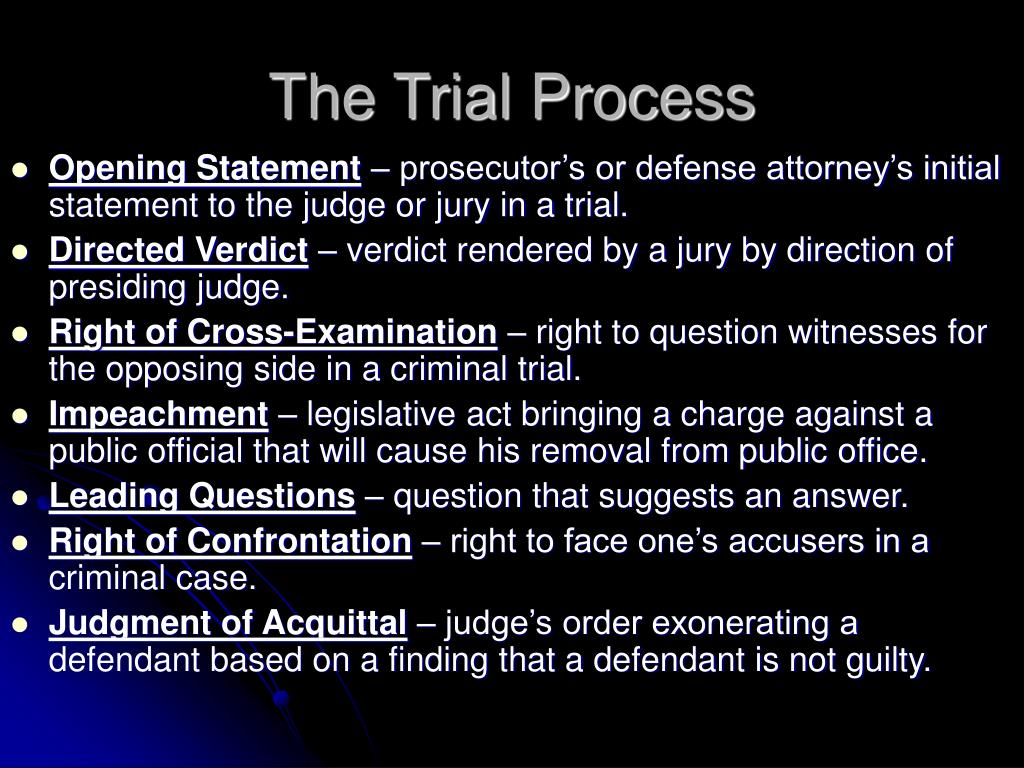 The Trial Process

- Opening Statement – prosecutor’s or defense attorney’s initial statement to the judge or jury in a trial.
- Directed Verdict – verdict rendered by a jury by direction of presiding judge.
- Right of Cross-Examination – right to question witnesses for the opposing side in a criminal trial.
- Impeachment – legislative act bringing a charge against a public official that will cause his removal from public office.
- Leading Questions – question that suggests an answer.
- Right of Confrontation – right to face one’s accusers in a criminal case.
- Judgment of Acquittal – judge’s order exonerating a defendant based on a finding that a defendant is not guilty.